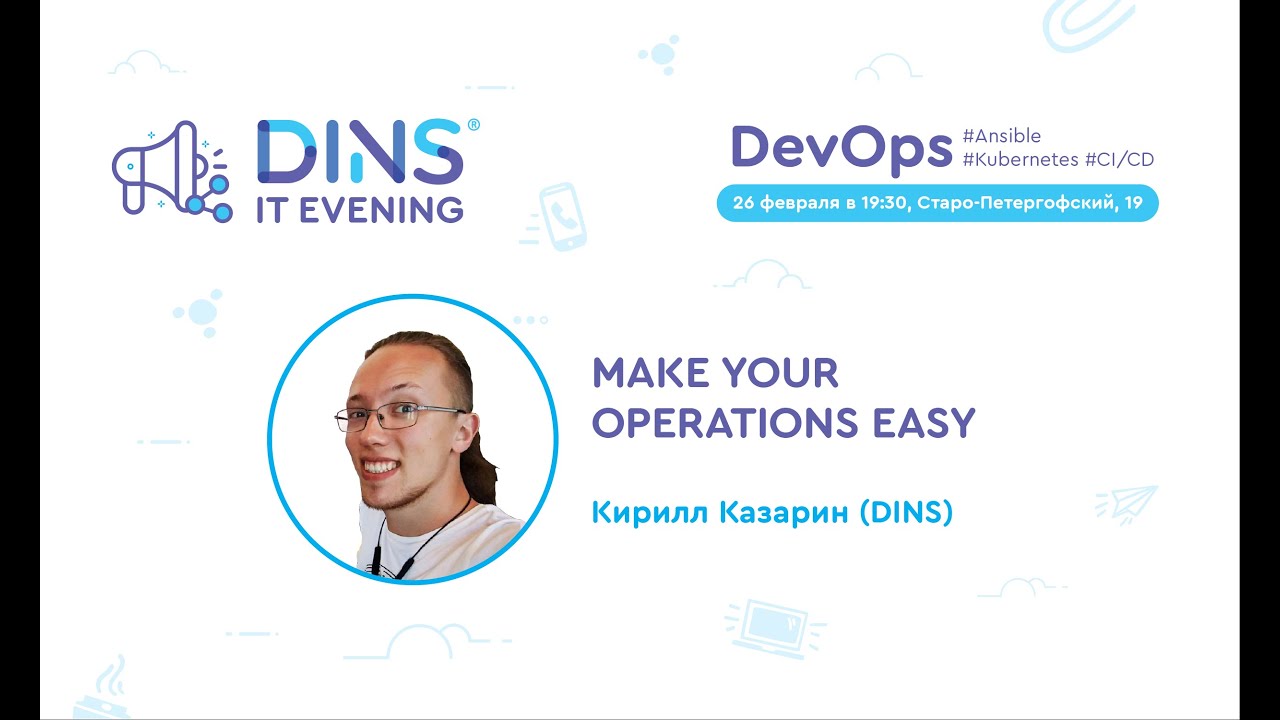 DINS®
IT EVENING

DevOps #Ansible
#Kubernetes #CI/CD

26 февраля в 19:30, Старо-Петергофский, 19

MAKE YOUR OPERATIONS EASY

Кирилл Казарин (DINS)